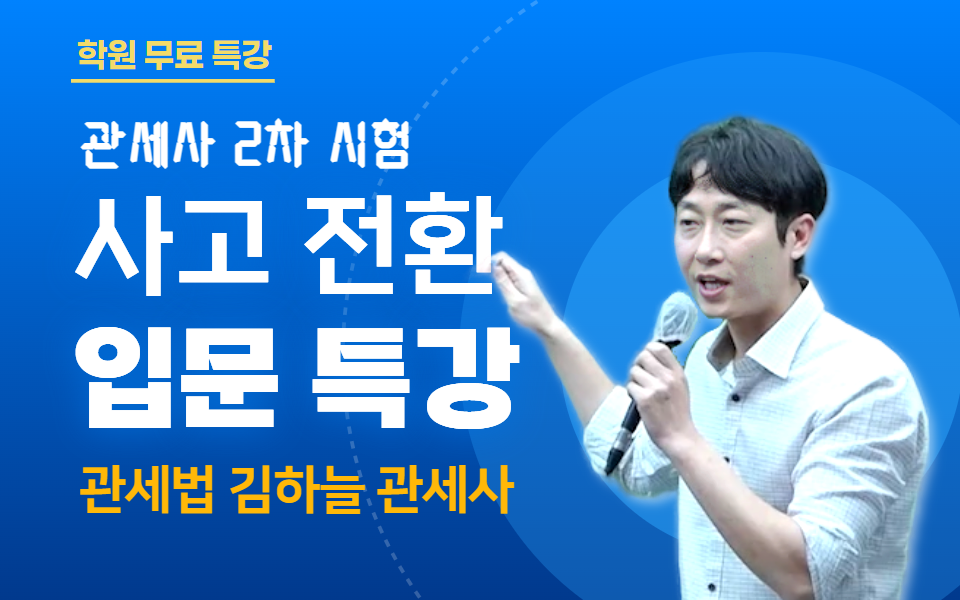 학원 무료 특강

관세사 2차 시험

사고 전환
입문 특강

관세법 김하늘 관세사